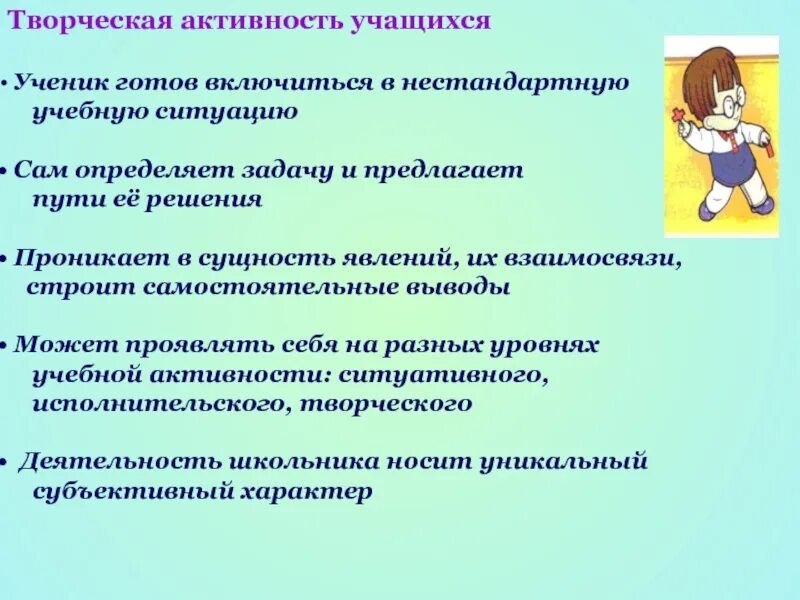 Творческая активность учащихся

• Ученик готов включиться в нестандартную учебную ситуацию

• Сам определяет задачу и предлагает пути её решения

• Проникает в сущность явлений, их взаимосвязи, строит самостоятельные выводы

• Может проявлять себя на разных уровнях учебной активности: ситуативного, исполнительского, творческого

• Деятельность школьника носит уникальный субъективный характер